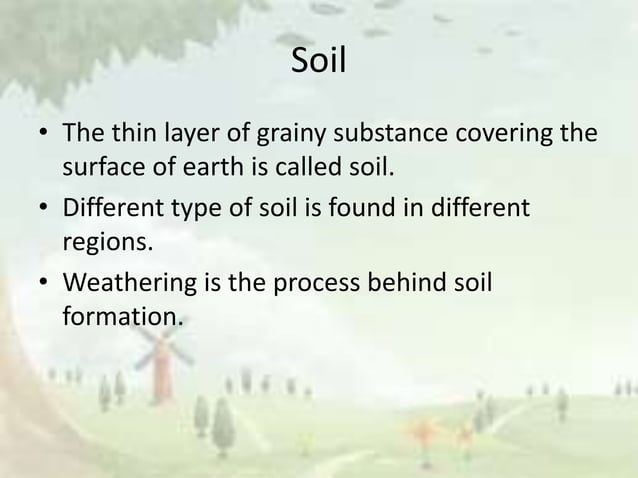 Soil

• The thin layer of grainy substance covering the surface of earth is called soil.

• Different type of soil is found in different regions.

• Weathering is the process behind soil formation.